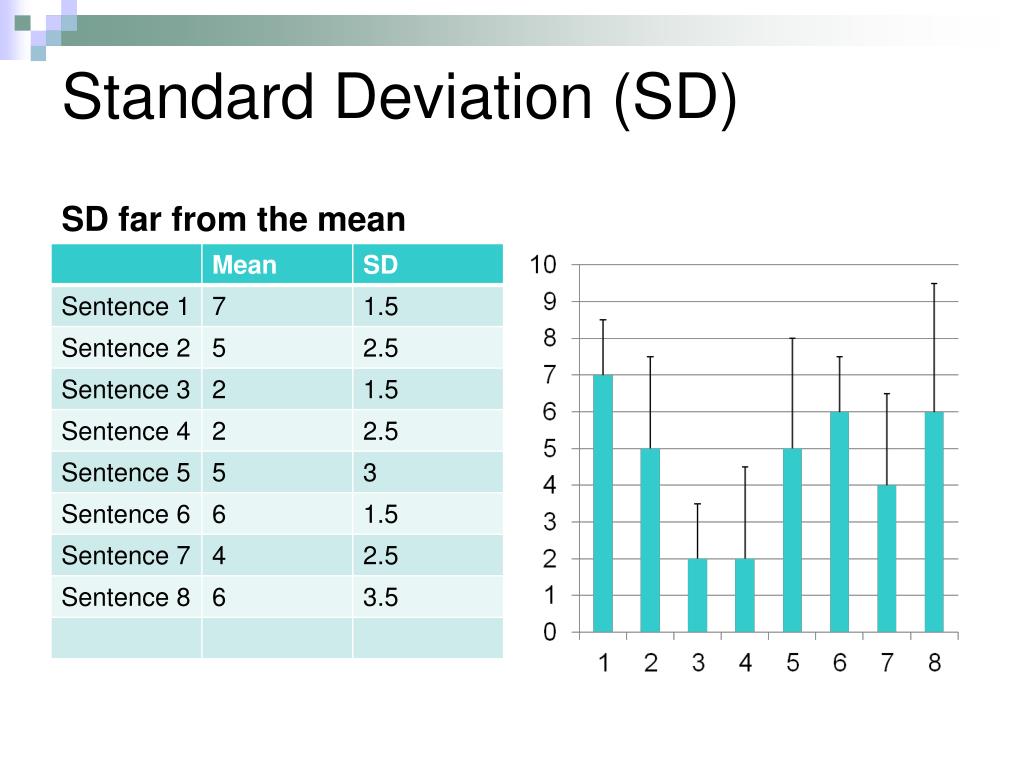 Standard Deviation (SD)

SD far from the mean

| | Mean | SD |
|---|---|---|
| Sentence 1 | 7 | 1.5 |
| Sentence 2 | 5 | 2.5 |
| Sentence 3 | 2 | 1.5 |
| Sentence 4 | 2 | 2.5 |
| Sentence 5 | 5 | 3 |
| Sentence 6 | 6 | 1.5 |
| Sentence 7 | 4 | 2.5 |
| Sentence 8 | 6 | 3.5 |
| | | |

10
9
8
7
6
5
4
3
2
1
0
1 2 3 4 5 6 7 8